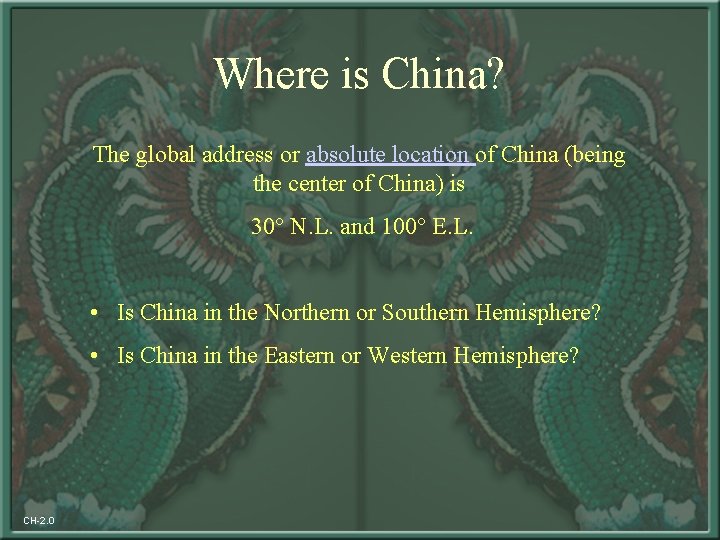 Where is China?

The global address or absolute location of China (being the center of China) is

30° N.L. and 100° E.L.

• Is China in the Northern or Southern Hemisphere?

• Is China in the Eastern or Western Hemisphere?

CH-2.0